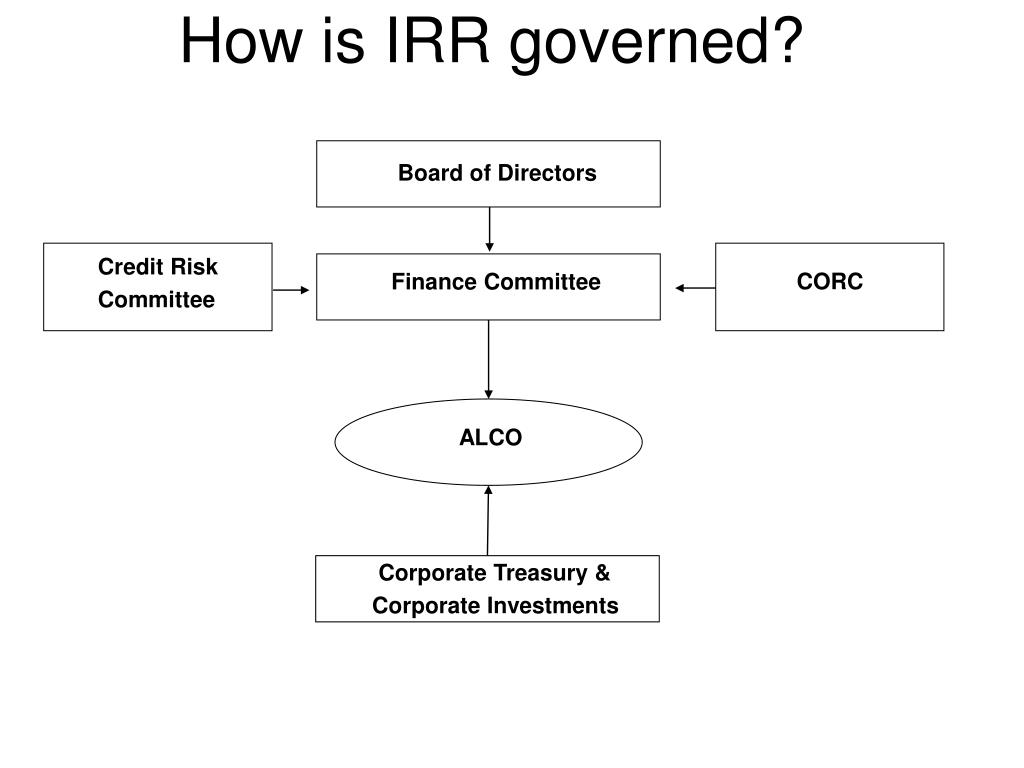 How is IRR governed?

Board of Directors

Credit Risk Committee

Finance Committee

CORC

ALCO

Corporate Treasury & Corporate Investments